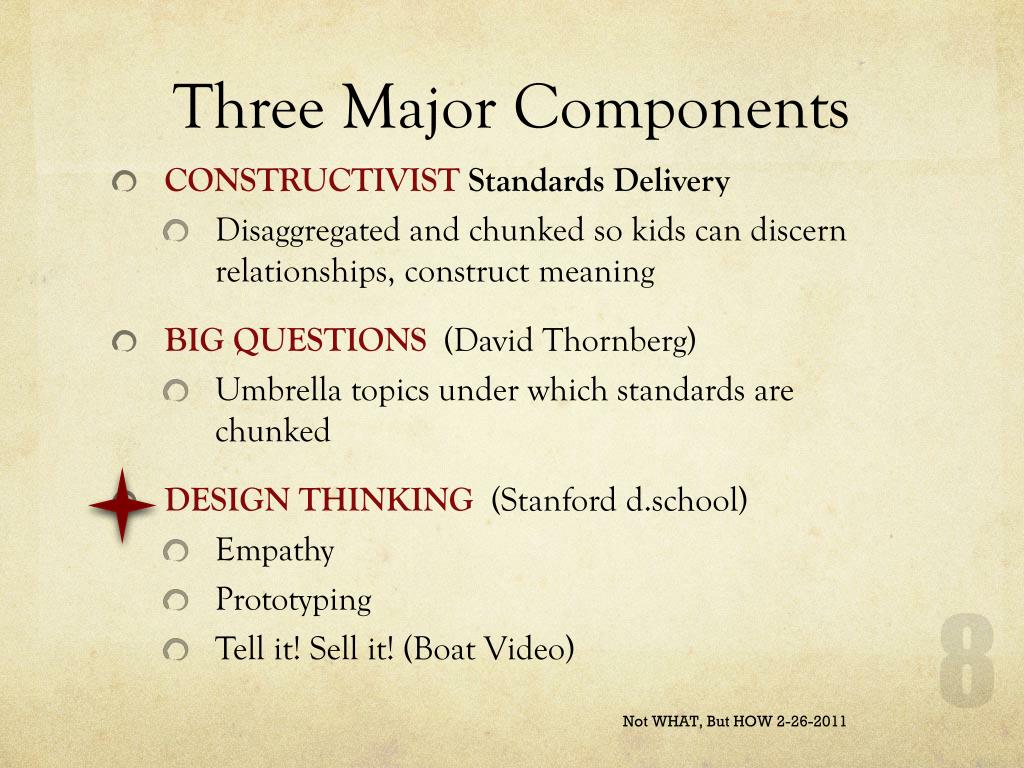 Three Major Components

CONSTRUCTIVIST Standards Delivery
Disaggregated and chunked so kids can discern relationships, construct meaning

BIG QUESTIONS (David Thornberg)
Umbrella topics under which standards are chunked

DESIGN THINKING (Stanford d.school)
Empathy
Prototyping
Tell it! Sell it! (Boat Video)

8

Not WHAT, But HOW 2-26-2011